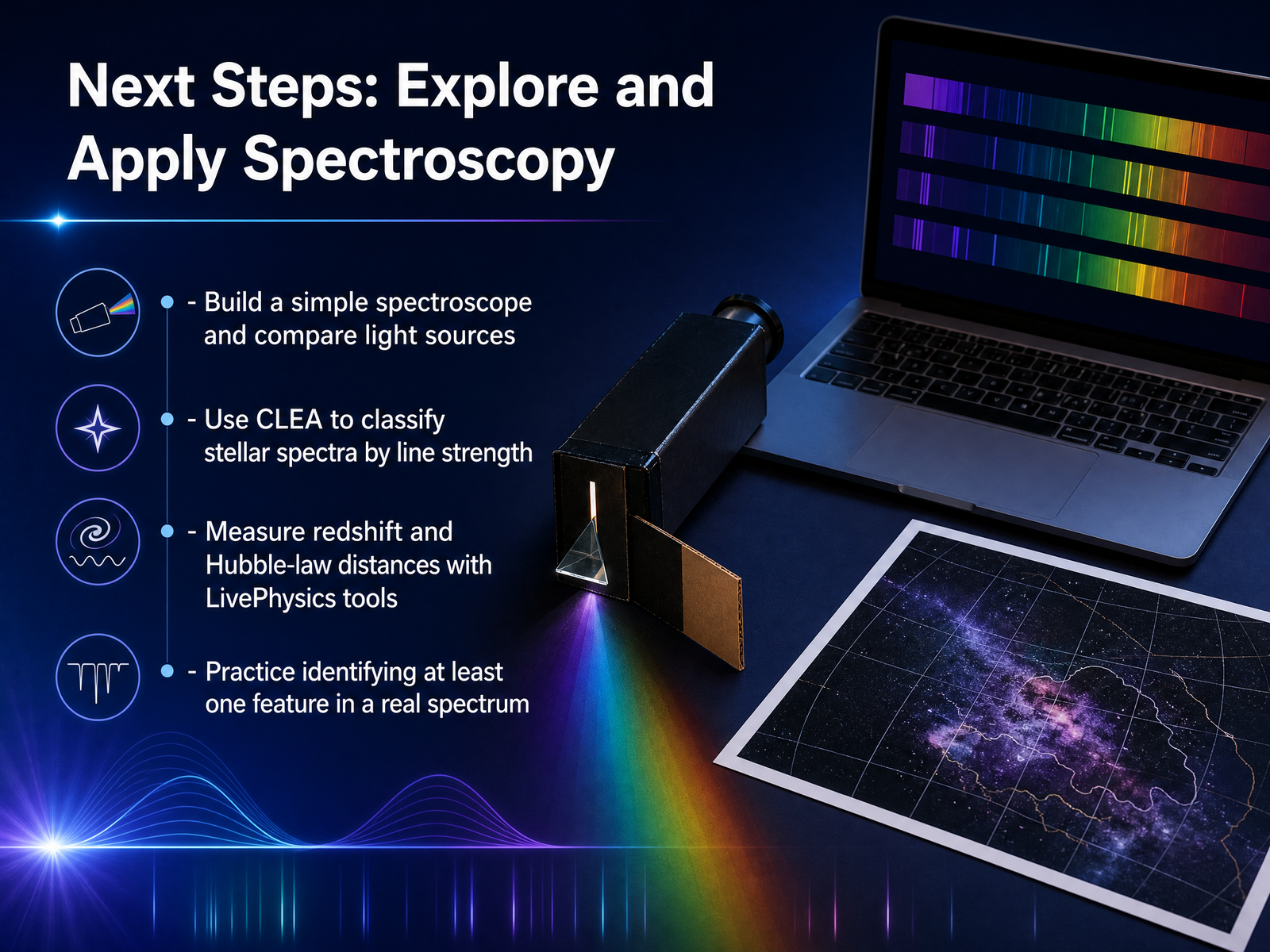 Next Steps: Explore and Apply Spectroscopy

- Build a simple spectroscope and compare light sources

- Use CLEA to classify stellar spectra by line strength

- Measure redshift and Hubble-law distances with LivePhysics tools

- Practice identifying at least one feature in a real spectrum